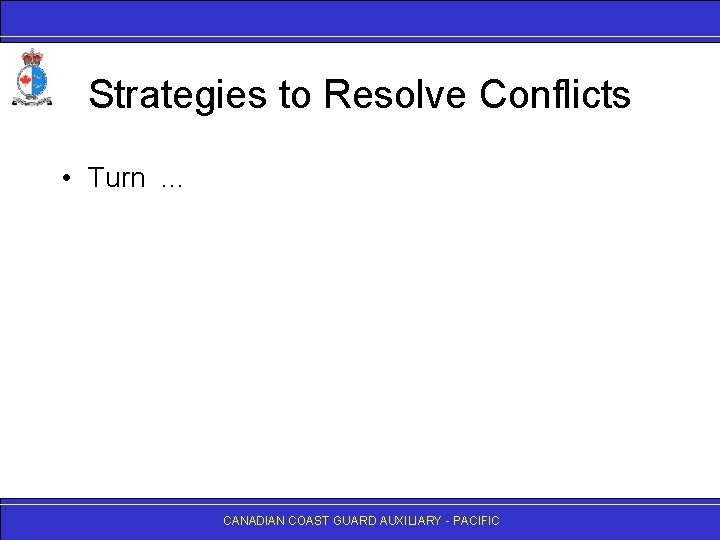 Strategies to Resolve Conflicts

• Turn …

CANADIAN COAST GUARD AUXILIARY - PACIFIC